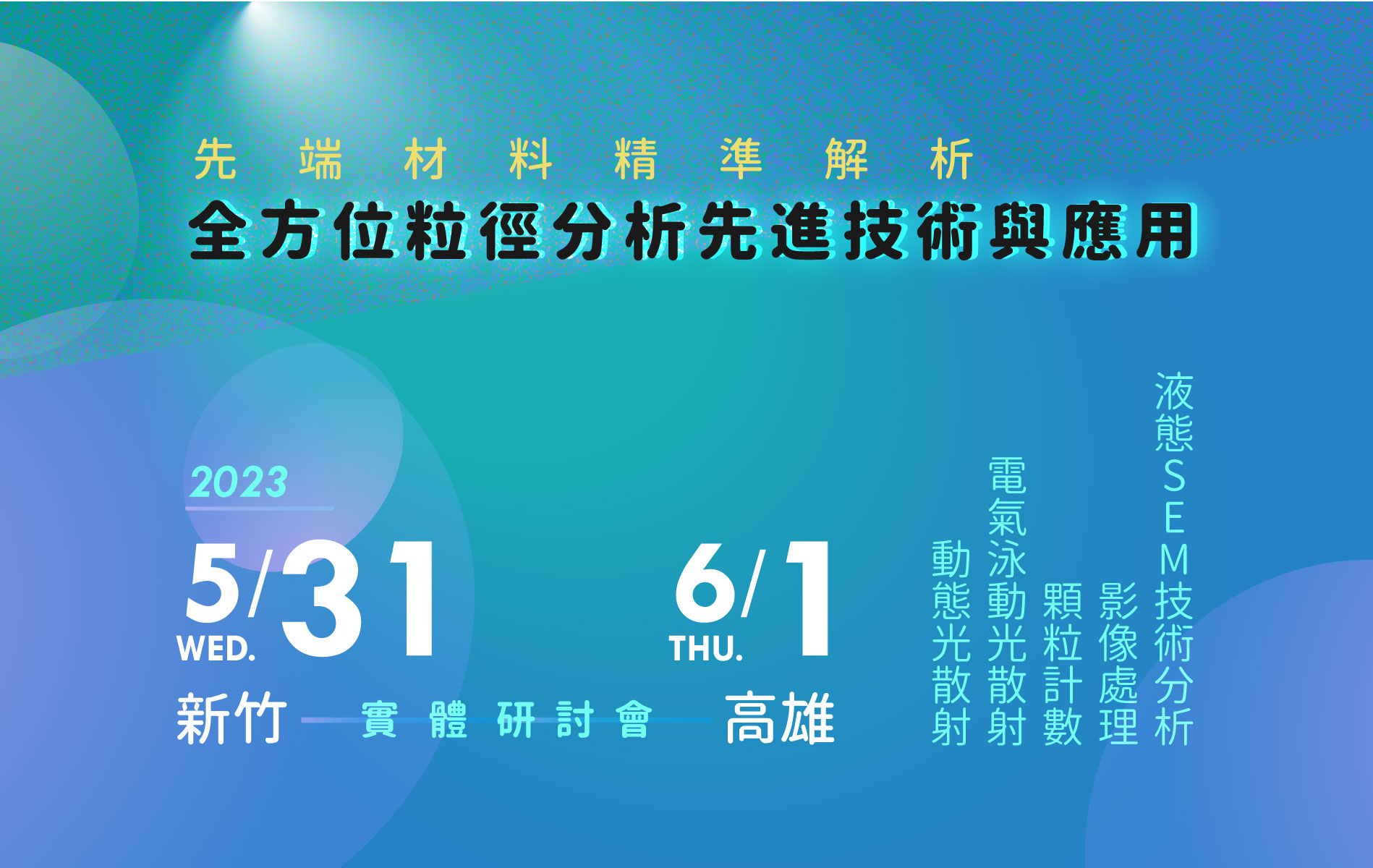 先端材料精準解析
全方位粒徑分析先進技術與應用

2023

5/31 WED.

6/1 THU.

新竹 實體研討會 高雄

動態光散射

電氣泳動光散射

顆粒計數

影像處理

液態SEM技術分析